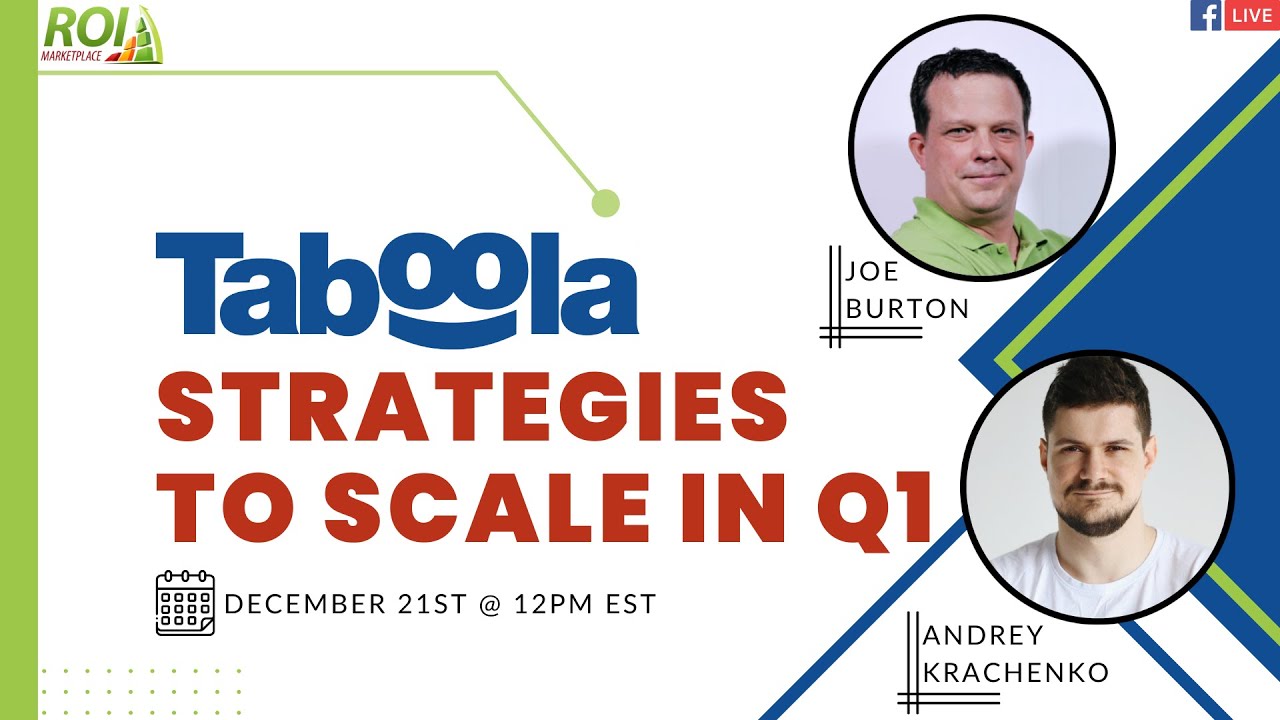 ROI
MARKETPLACE

LIVE

Taboola

STRATEGIES TO SCALE IN Q1

DECEMBER 21ST @ 12PM EST

JOE BURTON

ANDREY KRACHENKO